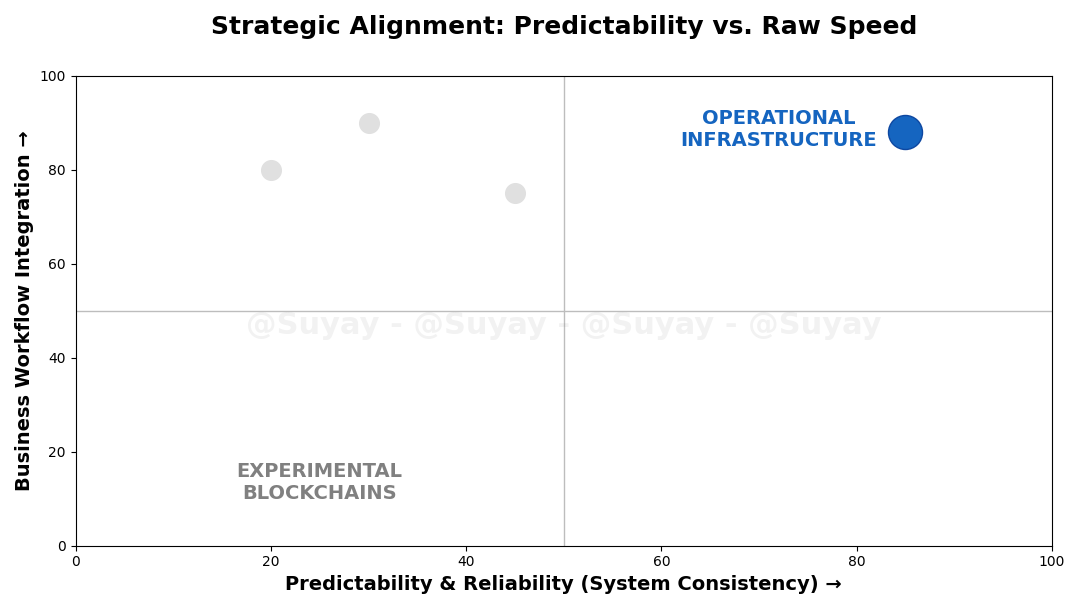 Strategic Alignment: Predictability vs. Raw Speed

Business Workflow Integration →

100
80
60
40
20
0

OPERATIONAL INFRASTRUCTURE

@Suyay - @Suyay - @Suyay - @Suyay

EXPERIMENTAL BLOCKCHAINS

0
20
40
60
80
100

Predictability & Reliability (System Consistency) →